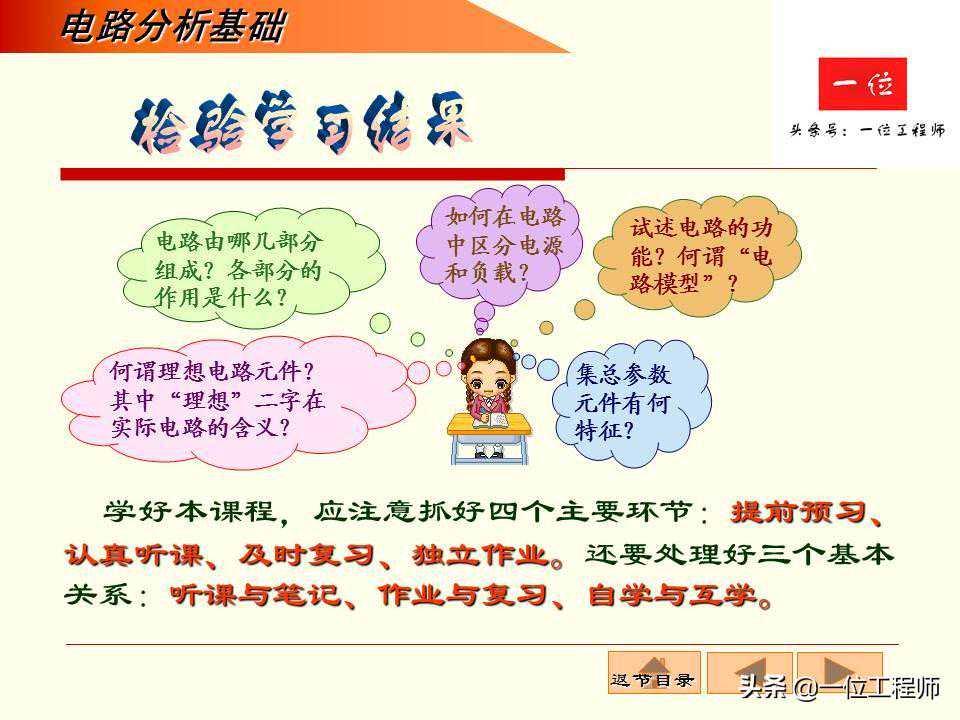 电路分析基础

一位

头条号：一位工程师

检验学习结果

电路由哪几部分组成？各部分的作用是什么？

如何在电路中区分电源和负载？

试述电路的功能？何谓“电路模型”？

何谓理想电路元件？其中“理想”二字在实际电路的含义？

集总参数元件有何特征？

学好本课程，应注意抓好四个主要环节：提前预习、认真听课、及时复习、独立作业。还要处理好三个基本关系：听课与笔记、作业与复习、自学与互学。

返节目录

头条 @一位工程师